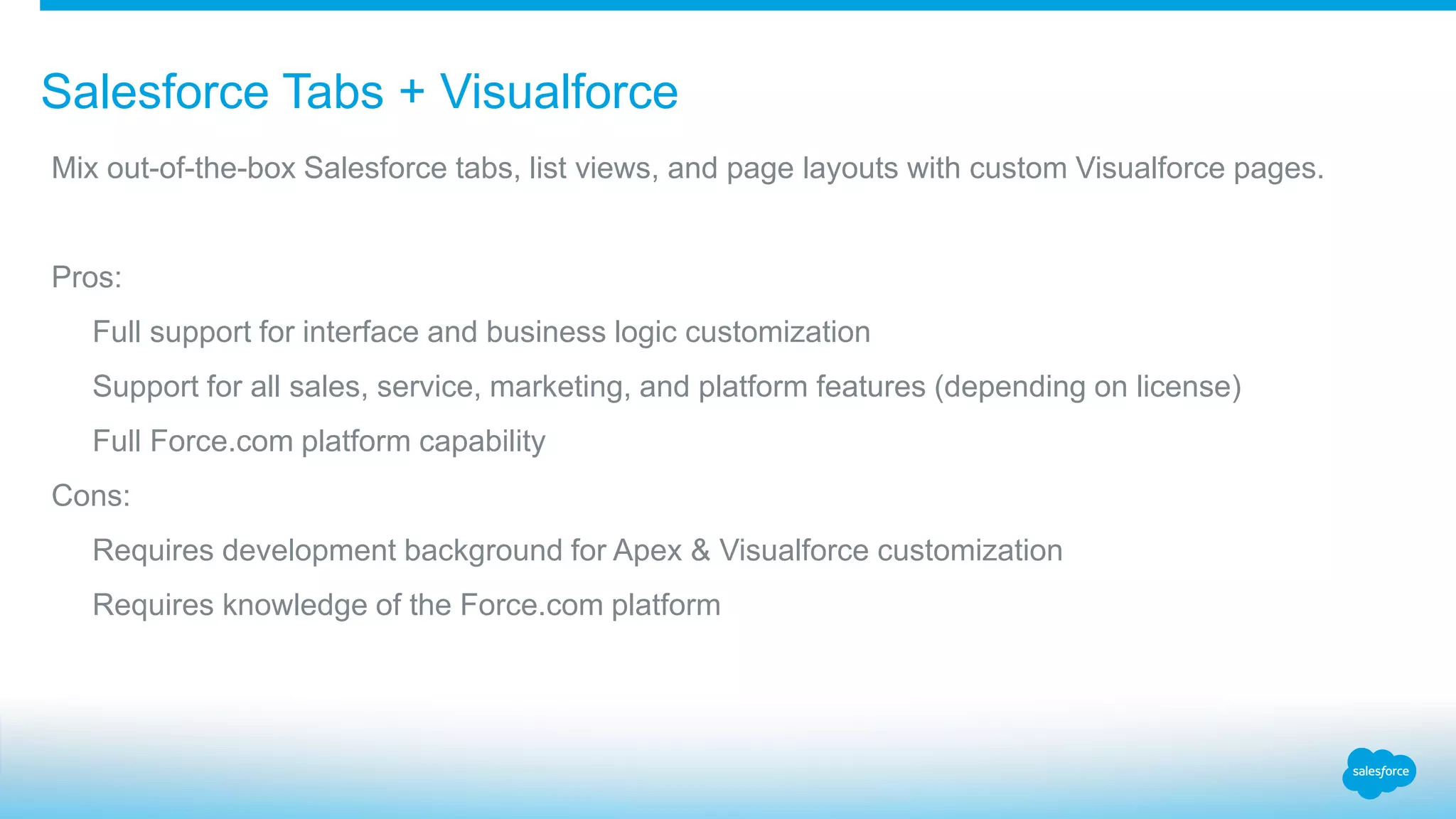 Salesforce Tabs + Visualforce

Mix out-of-the-box Salesforce tabs, list views, and page layouts with custom Visualforce pages.

Pros:

Full support for interface and business logic customization

Support for all sales, service, marketing, and platform features (depending on license)

Full Force.com platform capability

Cons:

Requires development background for Apex & Visualforce customization

Requires knowledge of the Force.com platform

salesforce